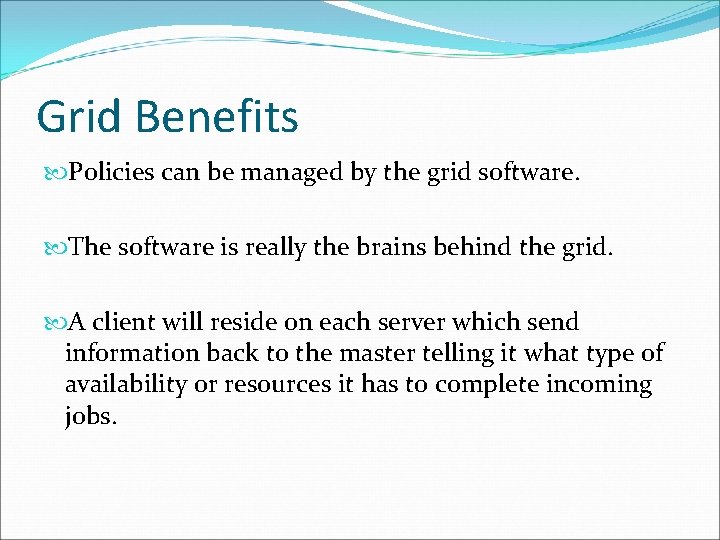 Grid Benefits

Policies can be managed by the grid software.

The software is really the brains behind the grid.

A client will reside on each server which send information back to the master telling it what type of availability or resources it has to complete incoming jobs.